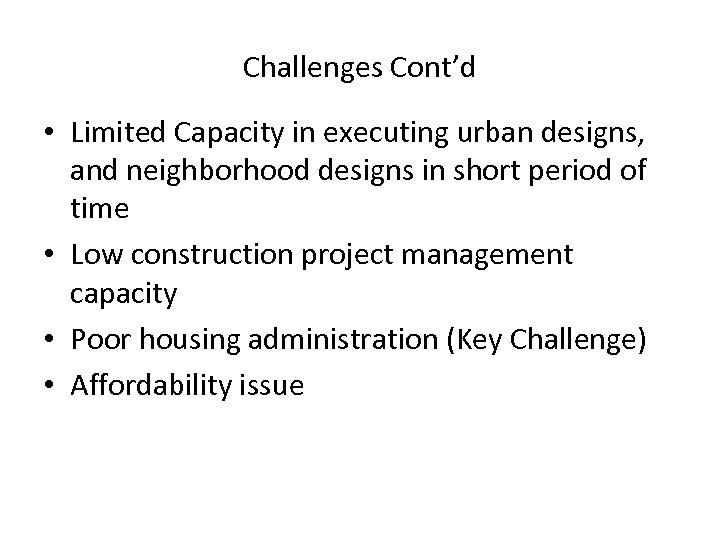 Challenges Cont’d

• Limited Capacity in executing urban designs, and neighborhood designs in short period of time
• Low construction project management capacity
• Poor housing administration (Key Challenge)
• Affordability issue